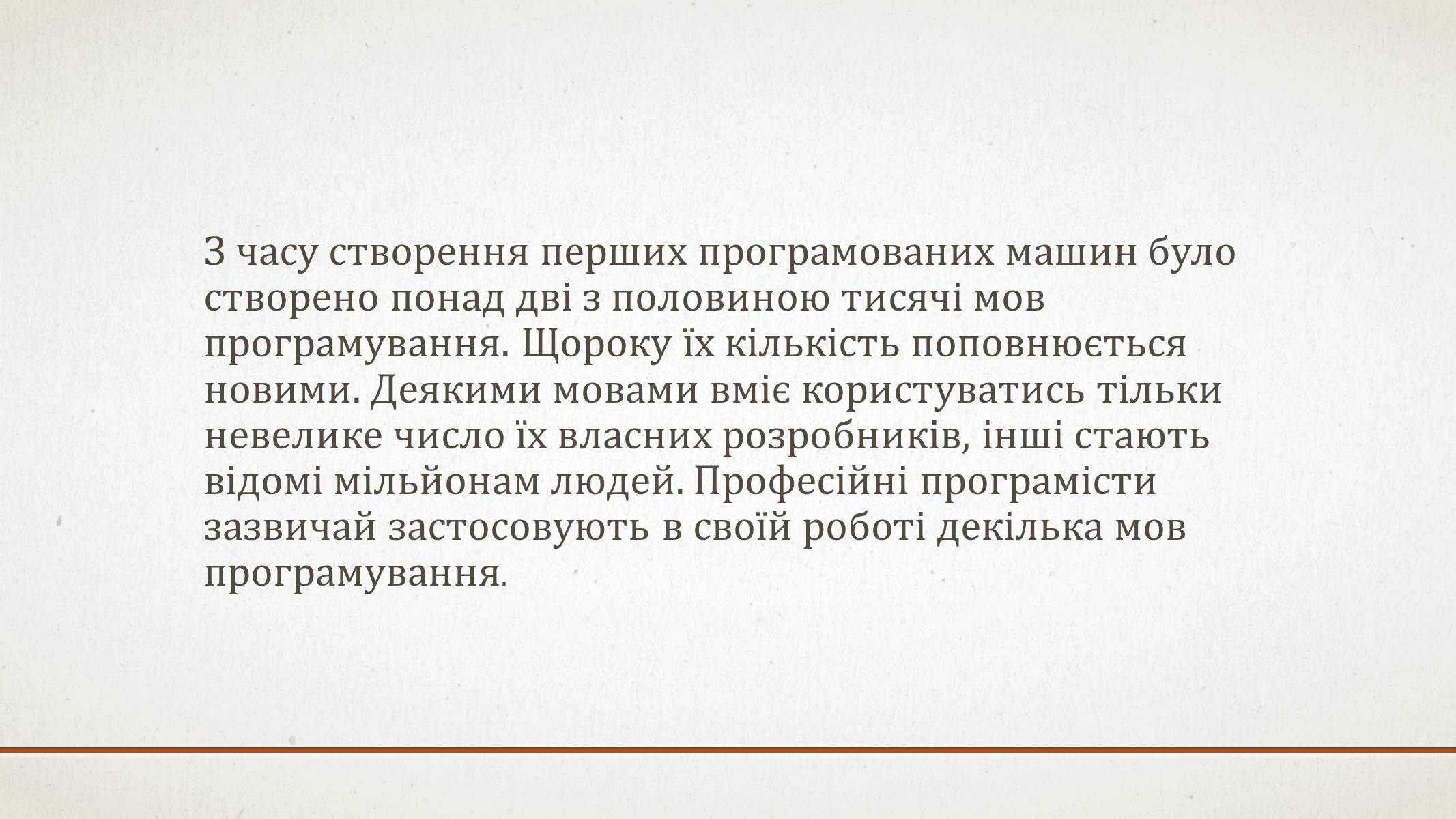 З часу створення перших програмованих машин було створено понад дві з половиною тисячі мов програмування. Щороку їх кількість поповнюється новими. Деякими мовами вміє користуватись тільки невелике число їх власних розробників, інші стають відомі мільйонам людей. Професійні програмісти зазвичай застосовують в своїй роботі декілька мов програмування.